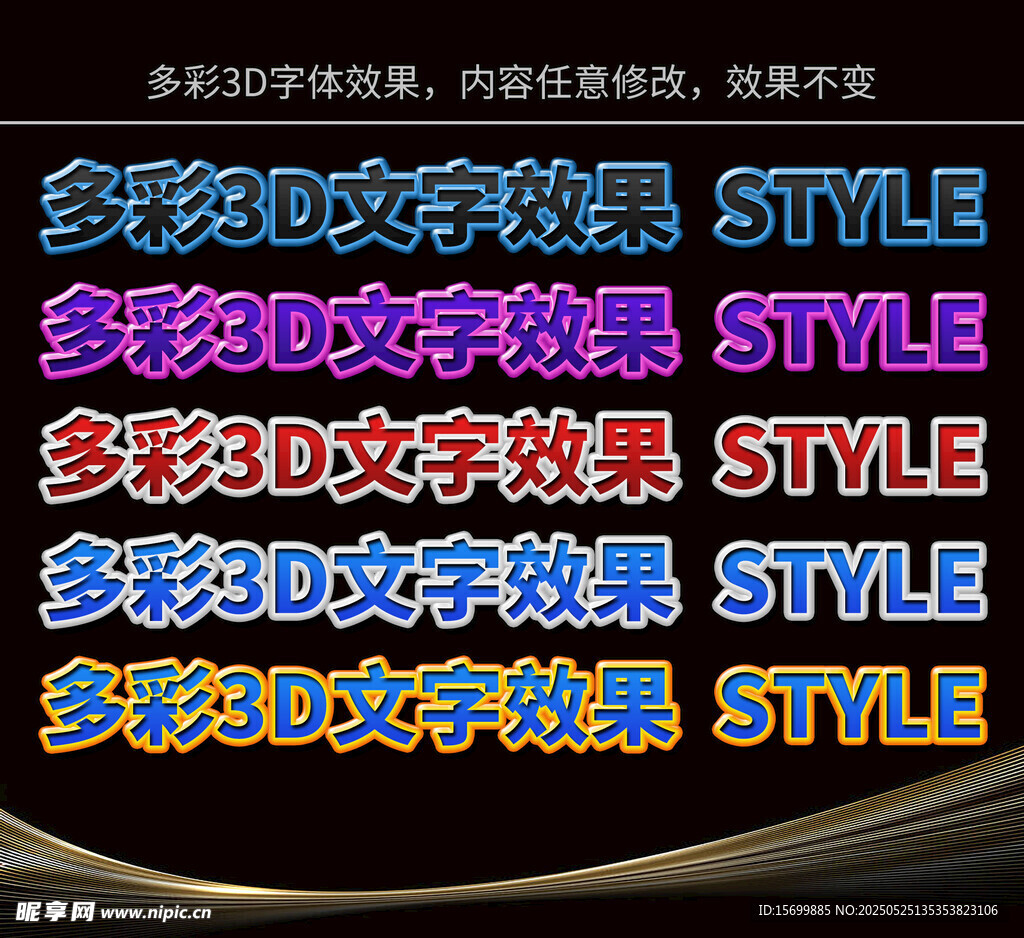 多彩3D字体效果，内容任意修改，效果不变

多彩3D文字效果 STYLE

多彩3D文字效果 STYLE

多彩3D文字效果 STYLE

多彩3D文字效果 STYLE

多彩3D文字效果 STYLE

昵享网 www.nipic.cn

ID:15699885 NO:20250525135353823106